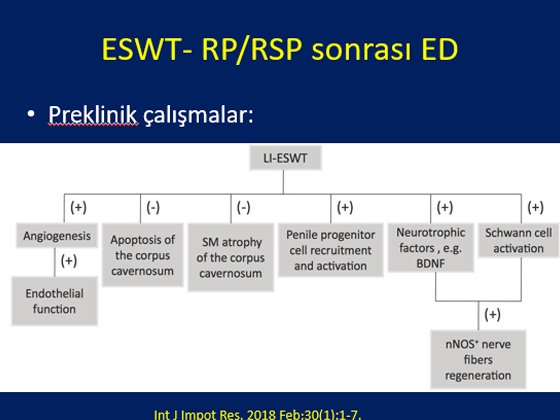 ESWT- RP/RSP sonrası ED

• Preklinik çalışmalar:

LI-ESWT

(+)
Angiogenesis
(+)
Endothelial function

(-)
Apoptosis of the corpus cavernosum

(-)
SM atrophy of the corpus cavernosum

(+)
Penile progenitor cell recruitment and activation

(+)
Neurotrophic factors , e.g. BDNF

(+)
Schwann cell activation

(+)
nNOS$^+$ nerve fibers regeneration

Int J Impot Res. 2018 Feb;30(1):1-7.